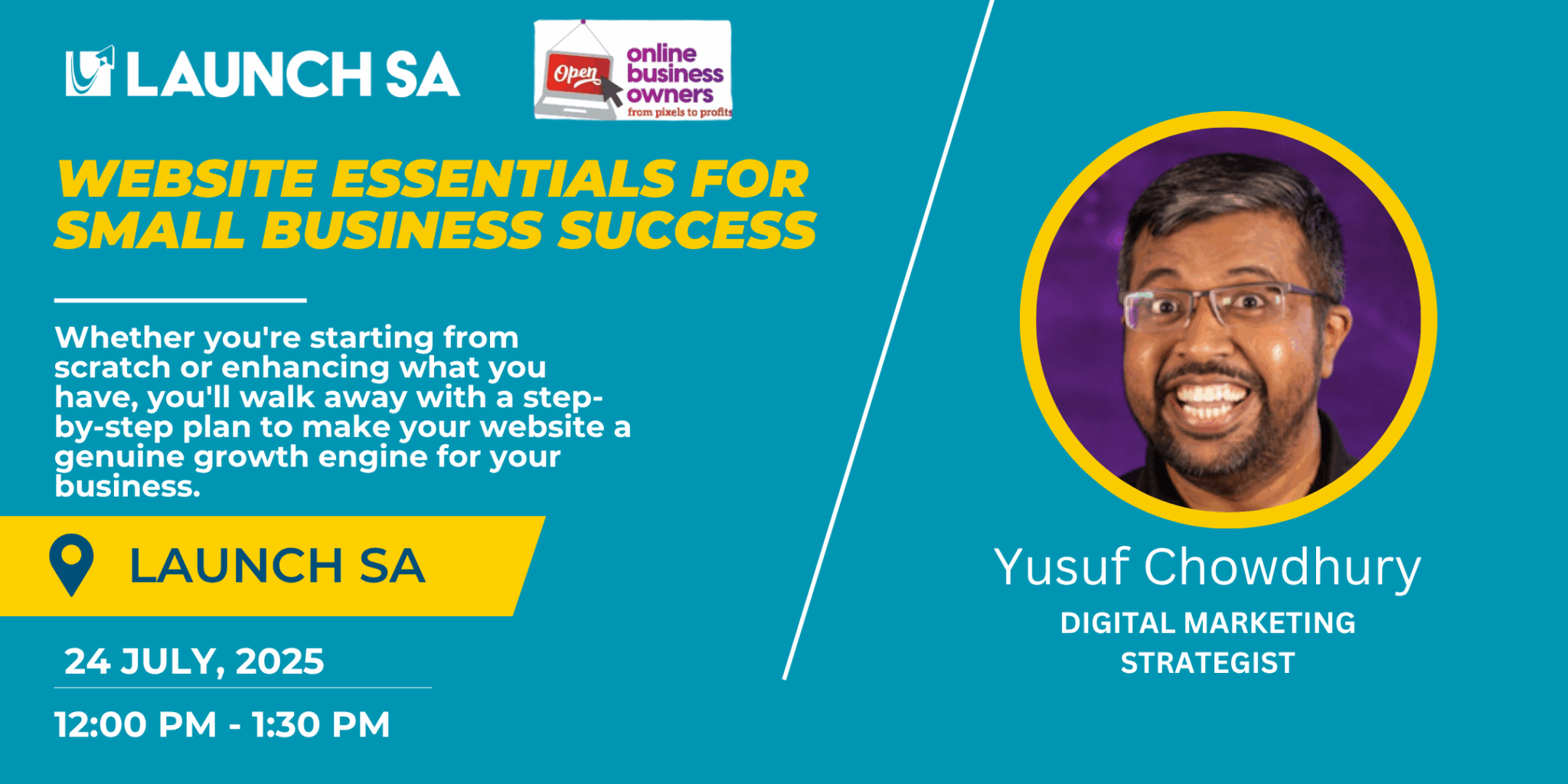 LAUNCH SA

Open

online business owners
from pixels to profits

WEBSITE ESSENTIALS FOR SMALL BUSINESS SUCCESS

Whether you're starting from scratch or enhancing what you have, you'll walk away with a step-by-step plan to make your website a genuine growth engine for your business.

LAUNCH SA

24 JULY, 2025

12:00 PM - 1:30 PM

Yusuf Chowdhury
DIGITAL MARKETING STRATEGIST